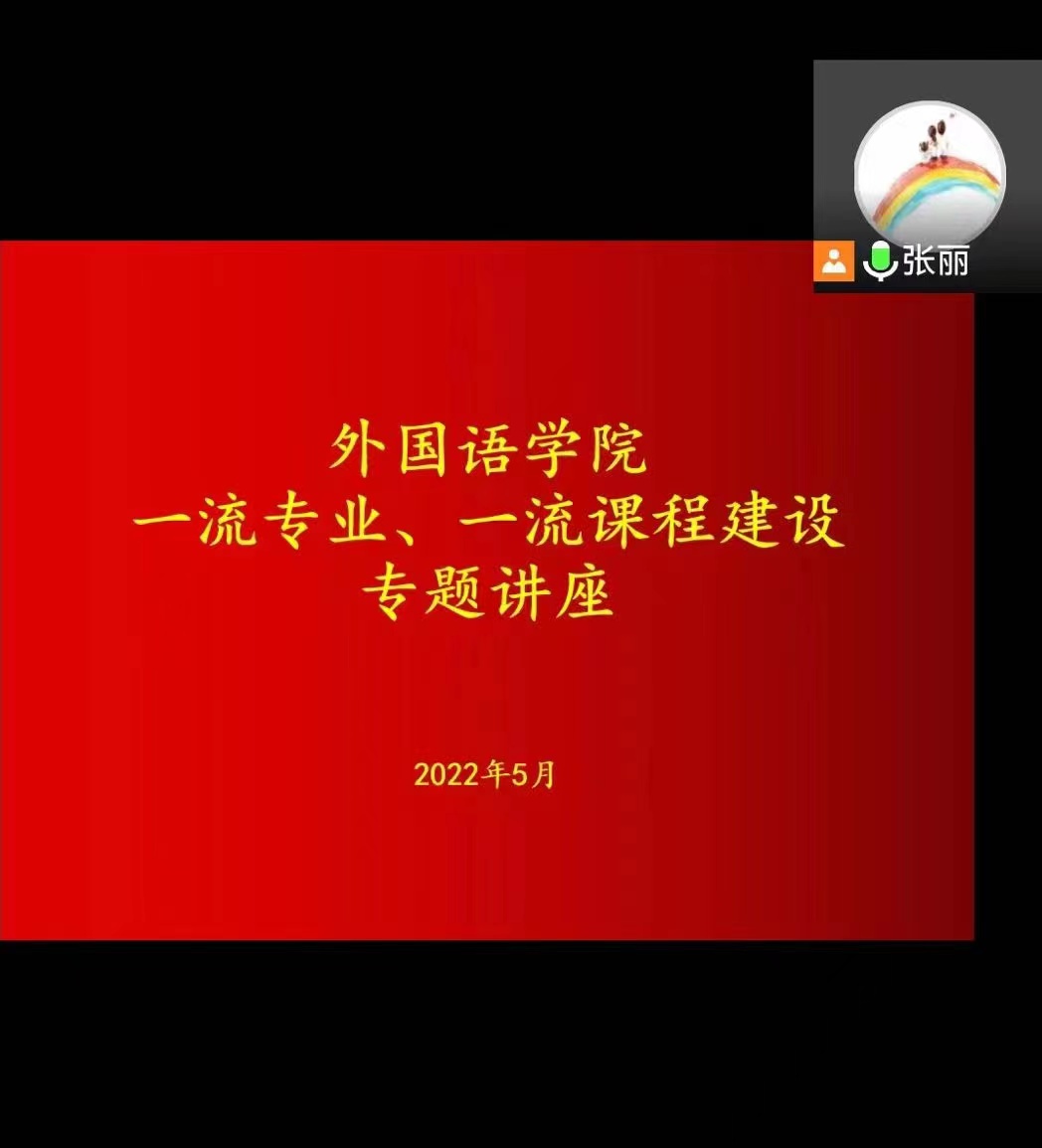 张丽

外国语学院
一流专业、一流课程建设
专题讲座

2022年5月